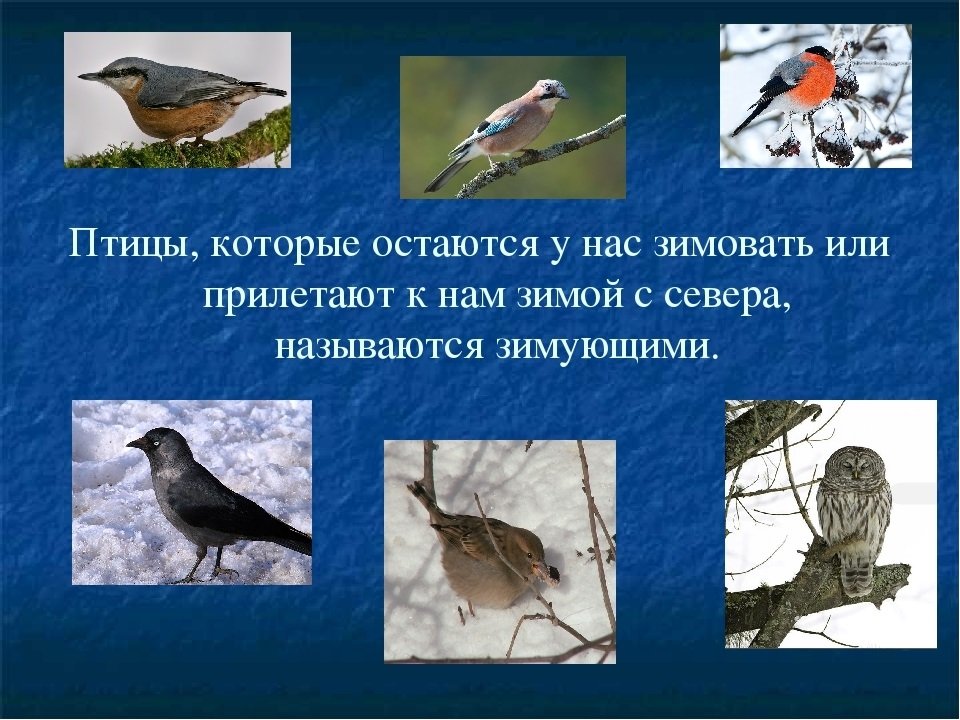 Птицы, которые остаются у нас зимовать или прилетают к нам зимой с севера, называются зимующими.